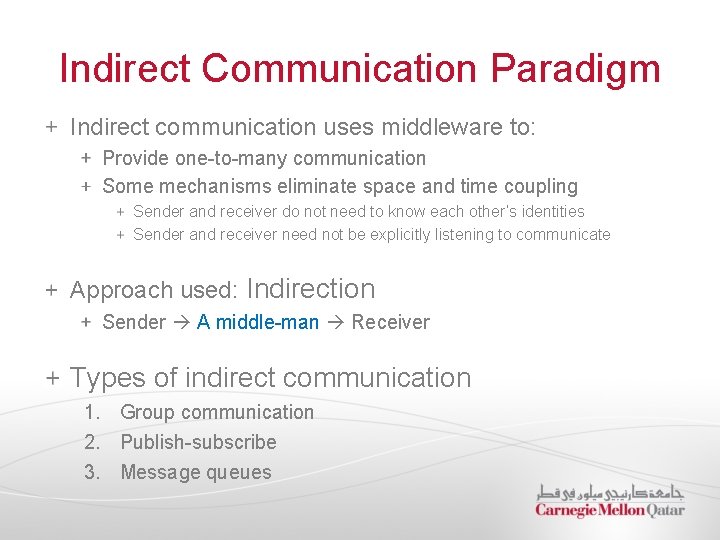 Indirect Communication Paradigm

+ Indirect communication uses middleware to:
  + Provide one-to-many communication
  + Some mechanisms eliminate space and time coupling
    + Sender and receiver do not need to know each other's identities
    + Sender and receiver need not be explicitly listening to communicate

+ Approach used: Indirection
  + Sender → A middle-man → Receiver

+ Types of indirect communication
  1. Group communication
  2. Publish-subscribe
  3. Message queues

جامعة كارنيجي ميلون في قطر
Carnegie Mellon Qatar